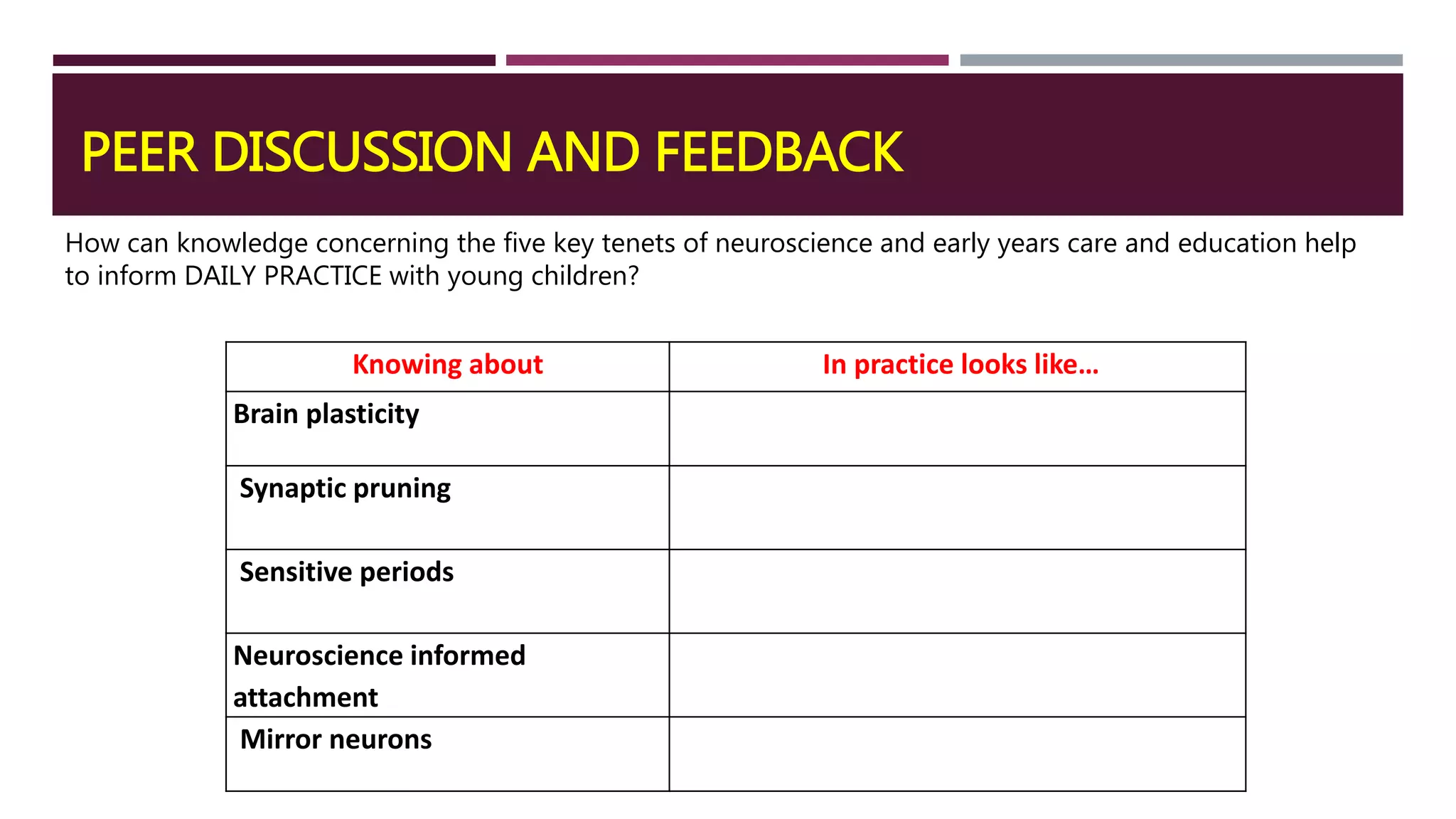 PEER DISCUSSION AND FEEDBACK

How can knowledge concerning the five key tenets of neuroscience and early years care and education help to inform DAILY PRACTICE with young children?

| Knowing about | In practice looks like… |
|---|---|
| Brain plasticity | |
| Synaptic pruning | |
| Sensitive periods | |
| Neuroscience informed attachment | |
| Mirror neurons | |